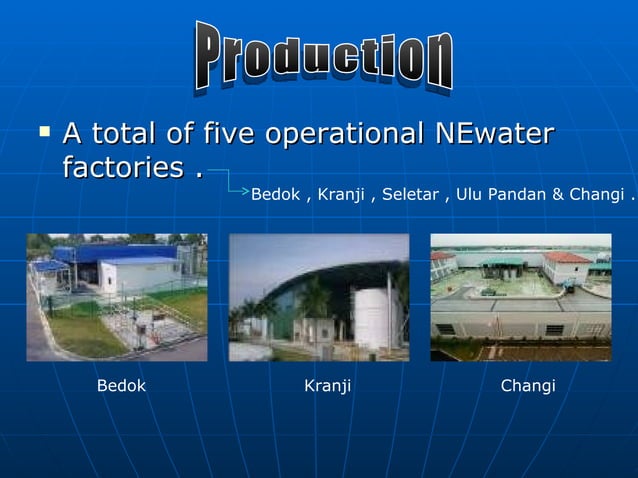 Production

▪ A total of five operational NEwater factories .

Bedok , Kranji , Seletar , Ulu Pandan & Changi .

Bedok

Kranji

Changi